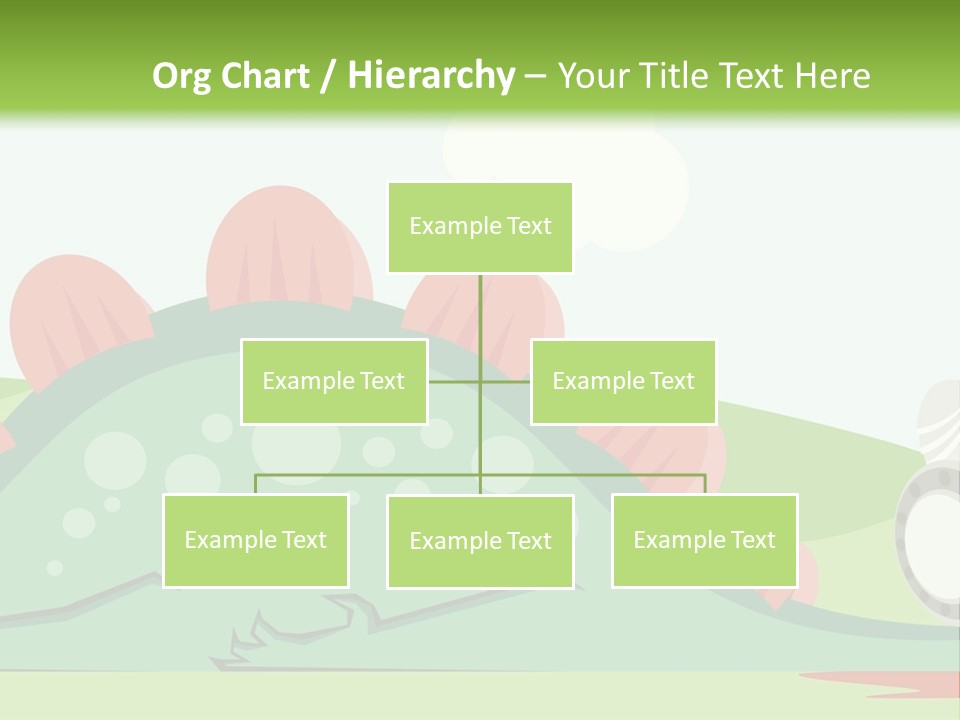 Org Chart / Hierarchy – Your Title Text Here

Example Text

Example Text

Example Text

Example Text

Example Text

Example Text